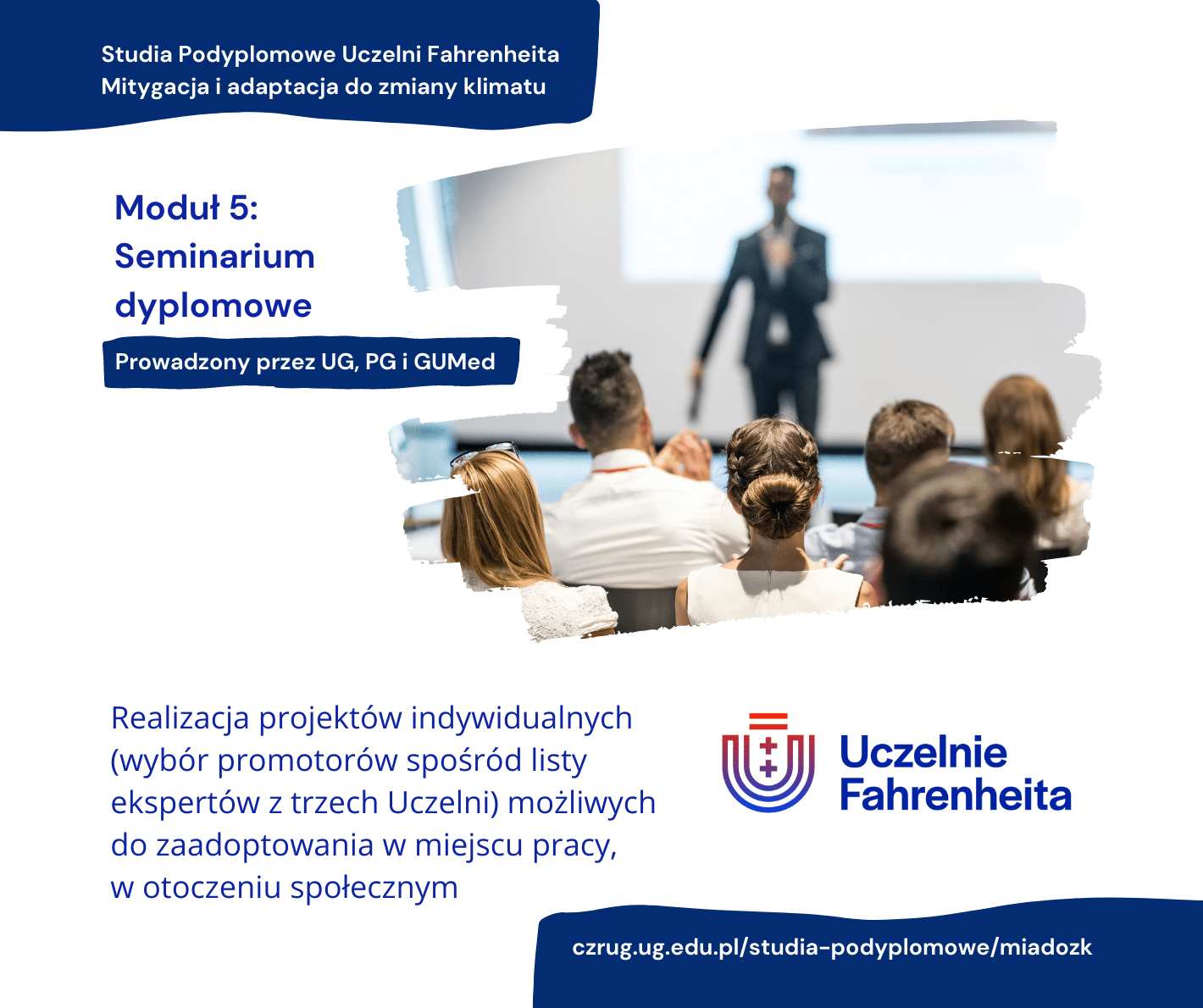 Studia Podyplomowe Uczelni Fahrenheita
Mitygacja i adaptacja do zmiany klimatu

Moduł 5:
Seminarium dyplomowe

Prowadzony przez UG, PG i GUMed

Realizacja projektów indywidualnych (wybór promotorów spośród listy ekspertów z trzech Uczelni) możliwych do zaadoptowania w miejscu pracy, w otoczeniu społecznym

Uczelnie Fahrenheita

czrug.ug.edu.pl/studia-podyplomowe/miadozk